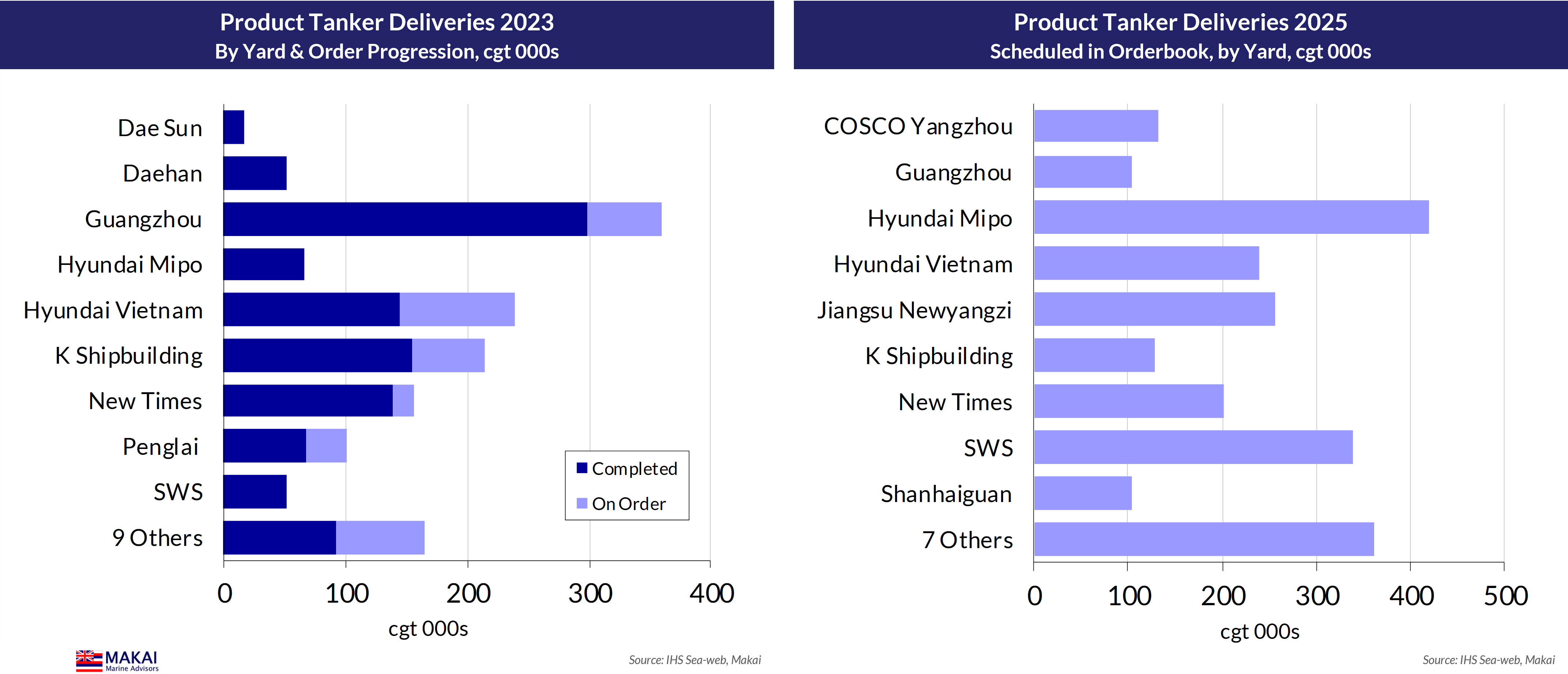 Product Tanker Deliveries 2023
By Yard & Order Progression, cgt 000s

Dae Sun
Daehan
Guangzhou
Hyundai Mipo
Hyundai Vietnam
K Shipbuilding
New Times
Penglai
SWS
9 Others

Completed
On Order

0 100 200 300 400
cgt 000s

MAKAI
Marine Advisors

Source: IHS Sea-web, Makai

Product Tanker Deliveries 2025
Scheduled in Orderbook, by Yard, cgt 000s

COSCO Yangzhou
Guangzhou
Hyundai Mipo
Hyundai Vietnam
Jiangsu Newyangzi
K Shipbuilding
New Times
SWS
Shanhaiguan
7 Others

0 100 200 300 400 500
cgt 000s

Source: IHS Sea-web, Makai